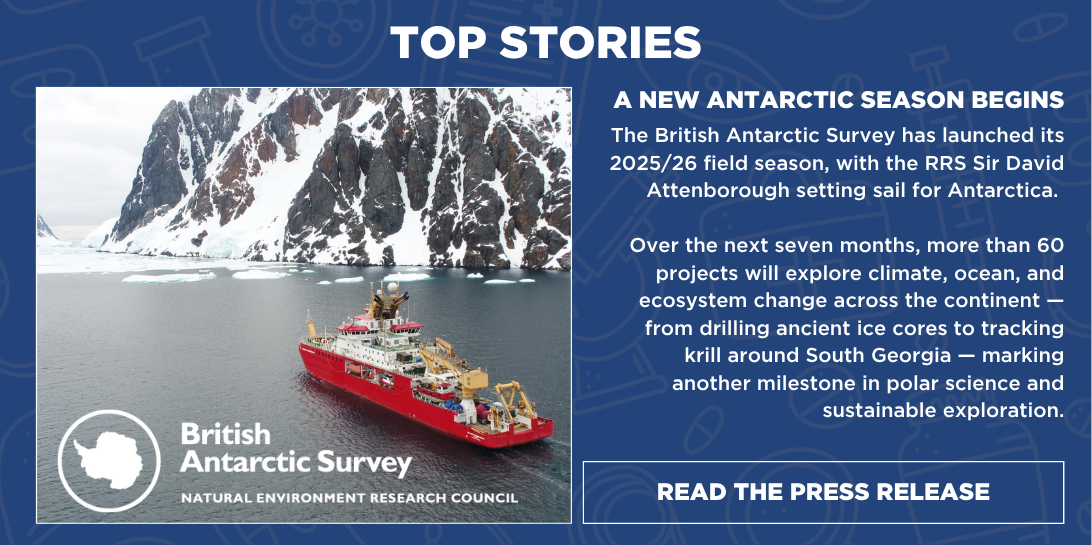 TOP STORIES

British Antarctic Survey
NATURAL ENVIRONMENT RESEARCH COUNCIL

A NEW ANTARCTIC SEASON BEGINS

The British Antarctic Survey has launched its 2025/26 field season, with the RRS Sir David Attenborough setting sail for Antarctica.

Over the next seven months, more than 60 projects will explore climate, ocean, and ecosystem change across the continent — from drilling ancient ice cores to tracking krill around South Georgia — marking another milestone in polar science and sustainable exploration.

READ THE PRESS RELEASE